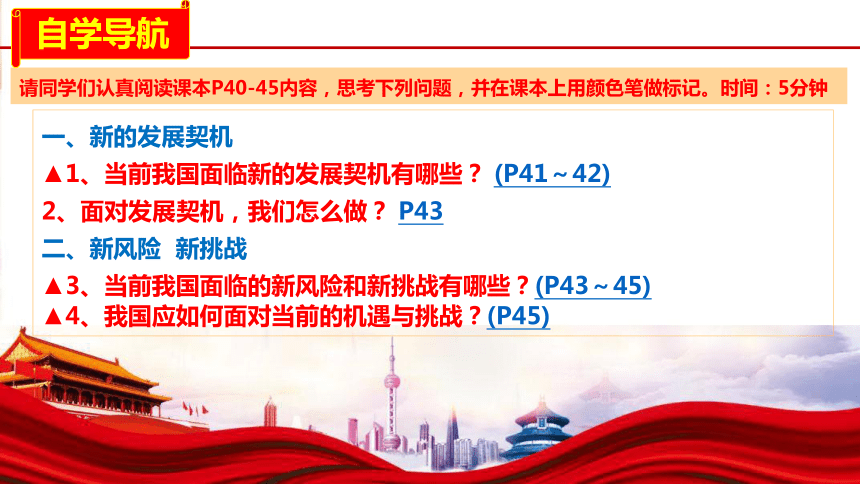 自学导航

请同学们认真阅读课本P40-45内容，思考下列问题，并在课本上用颜色笔做标记。时间：5分钟

一、新的发展契机

▲1、当前我国面临新的发展契机有哪些？ (P41～42)

2、面对发展契机，我们怎么做？ P43

二、新风险 新挑战

▲3、当前我国面临的新风险和新挑战有哪些？(P43～45)

▲4、我国应如何面对当前的机遇与挑战？(P45)